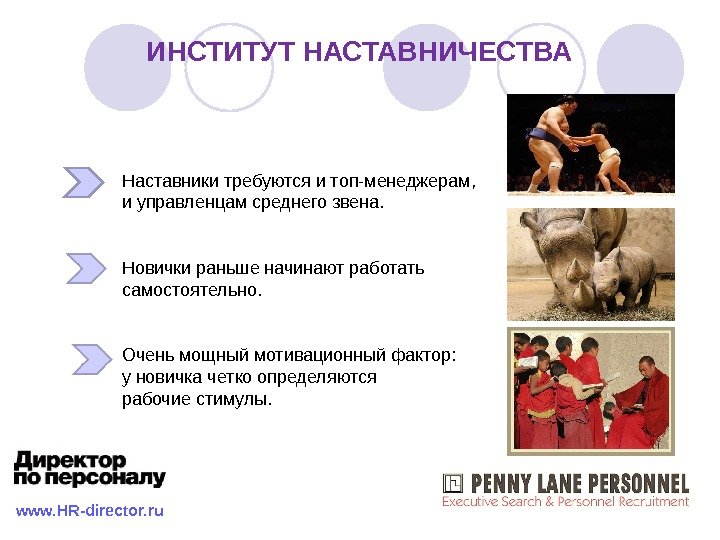 ИНСТИТУТ НАСТАВНИЧЕСТВА

Наставники требуются и топ-менеджерам, и управленцам среднего звена.

Новички раньше начинают работать самостоятельно.

Очень мощный мотивационный фактор: у новичка четко определяются рабочие стимулы.

Директор по персоналу

www.HR-director.ru

PENNY LANE PERSONNEL
Executive Search & Personnel Recruitment